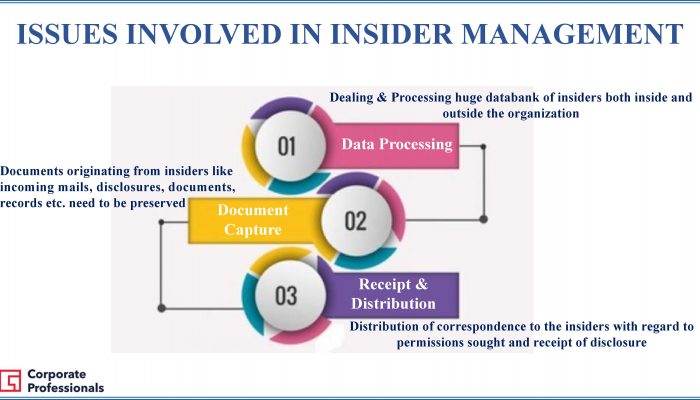 ISSUES INVOLVED IN INSIDER MANAGEMENT

Dealing & Processing huge databank of insiders both inside and outside the organization

01

Data Processing

Documents originating from insiders like incoming mails, disclosures, documents, records etc. need to be preserved

Document Capture

02

03

Receipt & Distribution

Distribution of correspondence to the insiders with regard to permissions sought and receipt of disclosure

Corporate Professionals